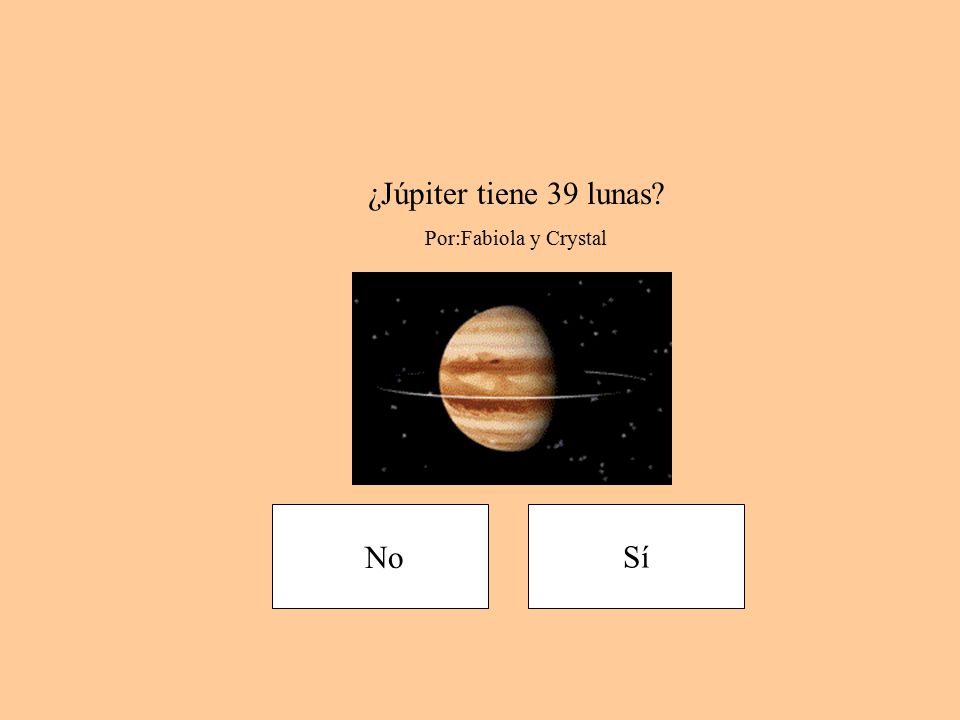 ¿Júpiter tiene 39 lunas?

Por:Fabiola y Crystal

No

Sí